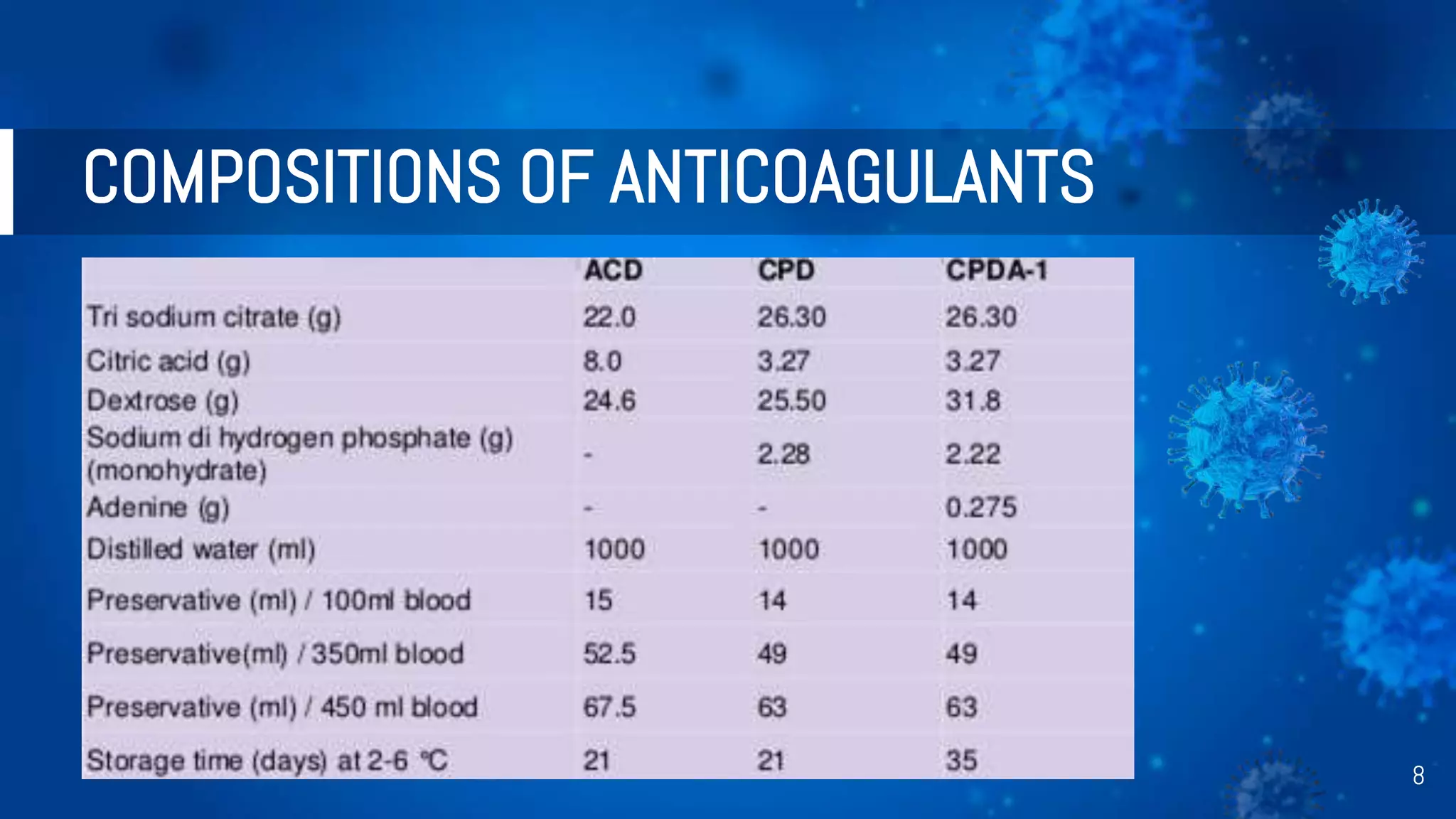 COMPOSITIONS OF ANTICOAGULANTS

| | ACD | CPD | CPDA-1 |
|---|---|---|---|
| Tri sodium citrate (g) | 22.0 | 26.30 | 26.30 |
| Citric acid (g) | 8.0 | 3.27 | 3.27 |
| Dextrose (g) | 24.6 | 25.50 | 31.8 |
| Sodium di hydrogen phosphate (g) (monohydrate) | - | 2.28 | 2.22 |
| Adenine (g) | - | - | 0.275 |
| Distilled water (ml) | 1000 | 1000 | 1000 |
| Preservative (ml) / 100ml blood | 15 | 14 | 14 |
| Preservative(ml) / 350ml blood | 52.5 | 49 | 49 |
| Preservative (ml) / 450 ml blood | 67.5 | 63 | 63 |
| Storage time (days) at 2-6 °C | 21 | 21 | 35 |

8